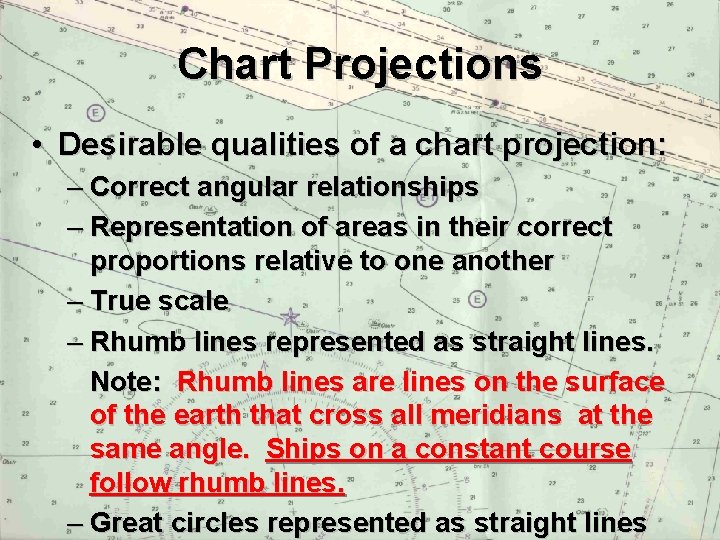 Chart Projections

• Desirable qualities of a chart projection:
– Correct angular relationships
– Representation of areas in their correct proportions relative to one another
– True scale
– Rhumb lines represented as straight lines.
Note: Rhumb lines are lines on the surface of the earth that cross all meridians at the same angle. Ships on a constant course follow rhumb lines.
– Great circles represented as straight lines